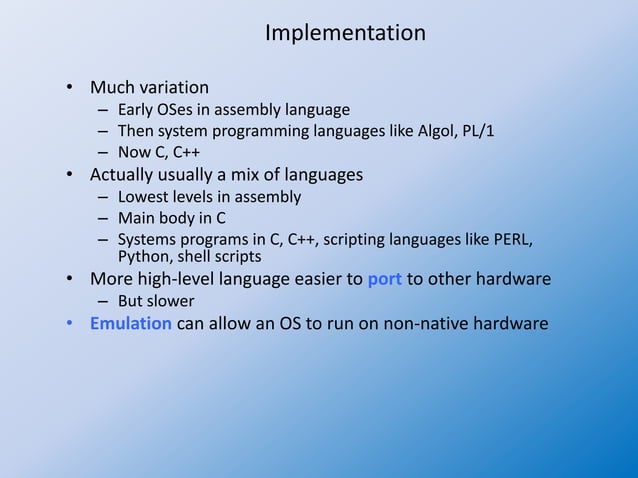 Implementation

• Much variation
  – Early OSes in assembly language
  – Then system programming languages like Algol, PL/1
  – Now C, C++
• Actually usually a mix of languages
  – Lowest levels in assembly
  – Main body in C
  – Systems programs in C, C++, scripting languages like PERL, Python, shell scripts
• More high-level language easier to port to other hardware
  – But slower
• Emulation can allow an OS to run on non-native hardware